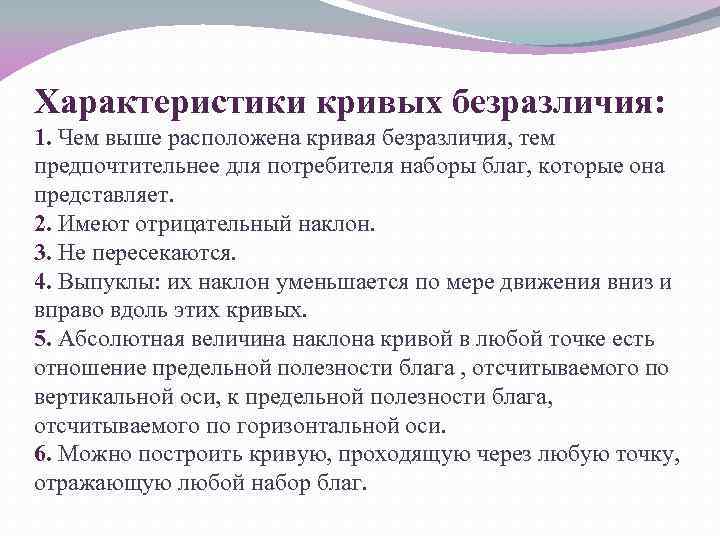 Характеристики кривых безразличия:
1. Чем выше расположена кривая безразличия, тем предпочтительнее для потребителя наборы благ, которые она представляет.
2. Имеют отрицательный наклон.
3. Не пересекаются.
4. Выпуклы: их наклон уменьшается по мере движения вниз и вправо вдоль этих кривых.
5. Абсолютная величина наклона кривой в любой точке есть отношение предельной полезности блага , отсчитываемого по вертикальной оси, к предельной полезности блага, отсчитываемого по горизонтальной оси.
6. Можно построить кривую, проходящую через любую точку, отражающую любой набор благ.